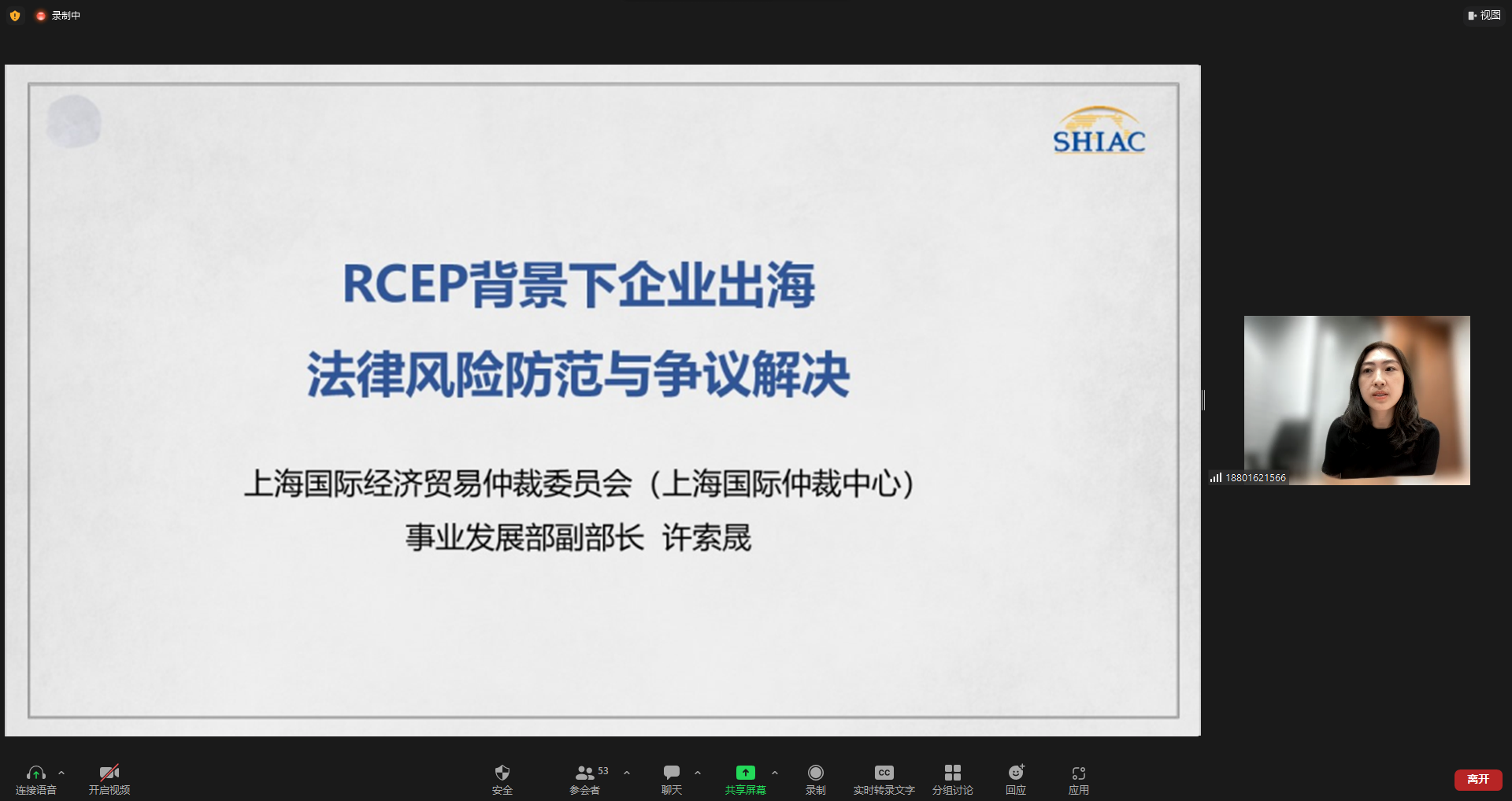 录制中

视图

SHIAC

RCEP背景下企业出海

法律风险防范与争议解决

上海国际经济贸易仲裁委员会（上海国际仲裁中心）

事业发展部副部长 许索晟

18801621566

连接语音 开启视频 安全 53 参会者 聊天 共享屏幕 录制 CC 实时转录文字 分组讨论 回应 应用 离开